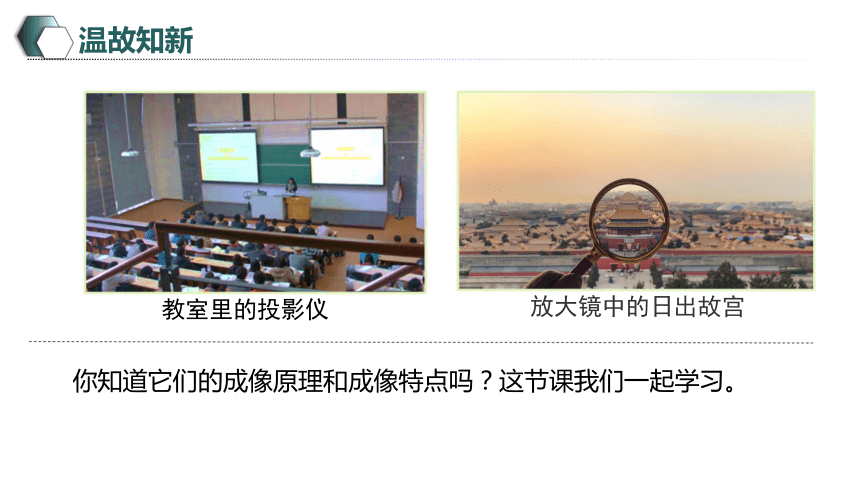 温故知新

教室里的投影仪

放大镜中的日出故宫

你知道它们的成像原理和成像特点吗？这节课我们一起学习。